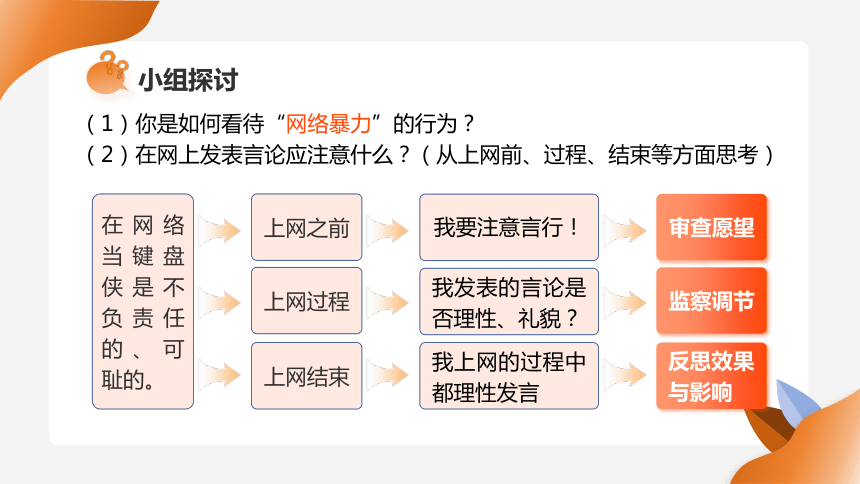 小组探讨

（1）你是如何看待“网络暴力”的行为？
（2）在网上发表言论应注意什么？（从上网前、过程、结束等方面思考）

在网络当键盘侠是不负责任的、可耻的。

上网之前

我要注意言行！

审查愿望

上网过程

我发表的言论是否理性、礼貌？

监察调节

上网结束

我上网的过程中都理性发言

反思效果与影响